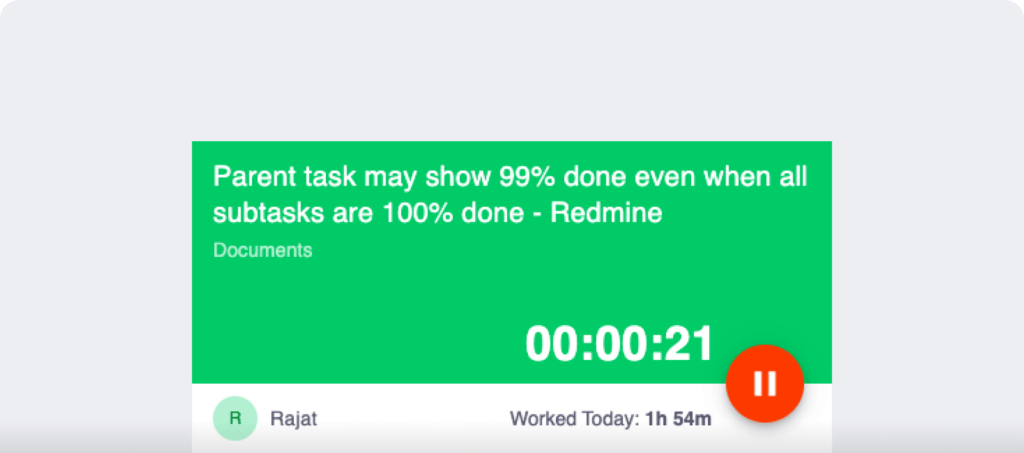 Parent task may show 99% done even when all subtasks are 100% done - Redmine

Documents

00:00:21

R Rajat

Worked Today: 1h 54m